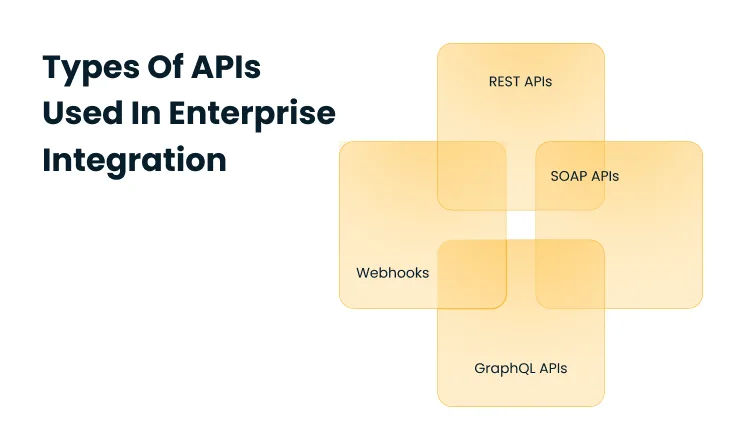 Types Of APIs Used In Enterprise Integration

REST APIs

SOAP APIs

Webhooks

GraphQL APIs